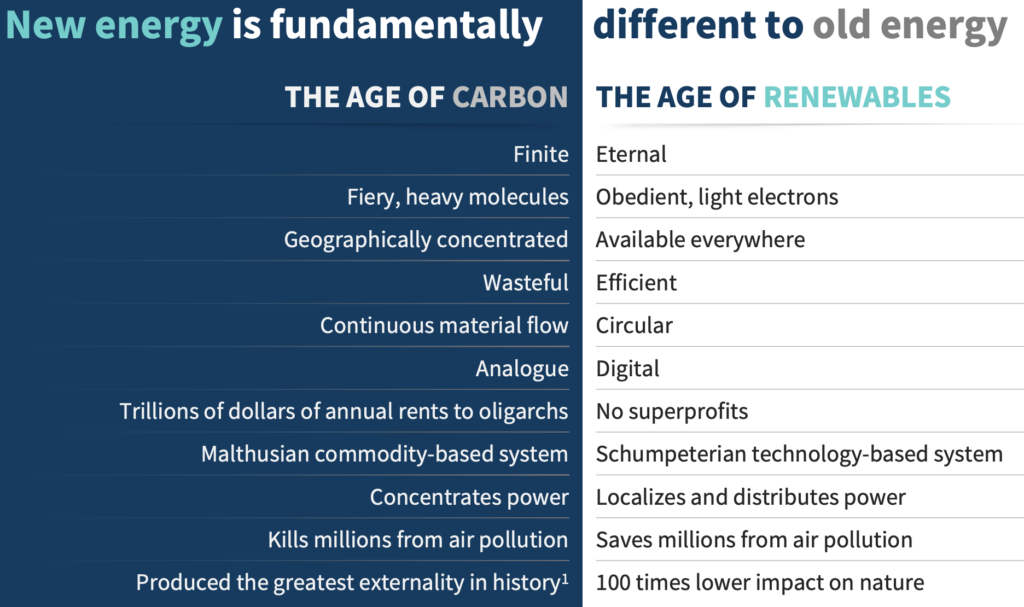 New energy is fundamentally different to old energy

| THE AGE OF CARBON | THE AGE OF RENEWABLES |
|---|---|
| Finite | Eternal |
| Fiery, heavy molecules | Obedient, light electrons |
| Geographically concentrated | Available everywhere |
| Wasteful | Efficient |
| Continuous material flow | Circular |
| Analogue | Digital |
| Trillions of dollars of annual rents to oligarchs | No superprofits |
| Malthusian commodity-based system | Schumpeterian technology-based system |
| Concentrates power | Localizes and distributes power |
| Kills millions from air pollution | Saves millions from air pollution |
| Produced the greatest externality in history$^1$ | 100 times lower impact on nature |